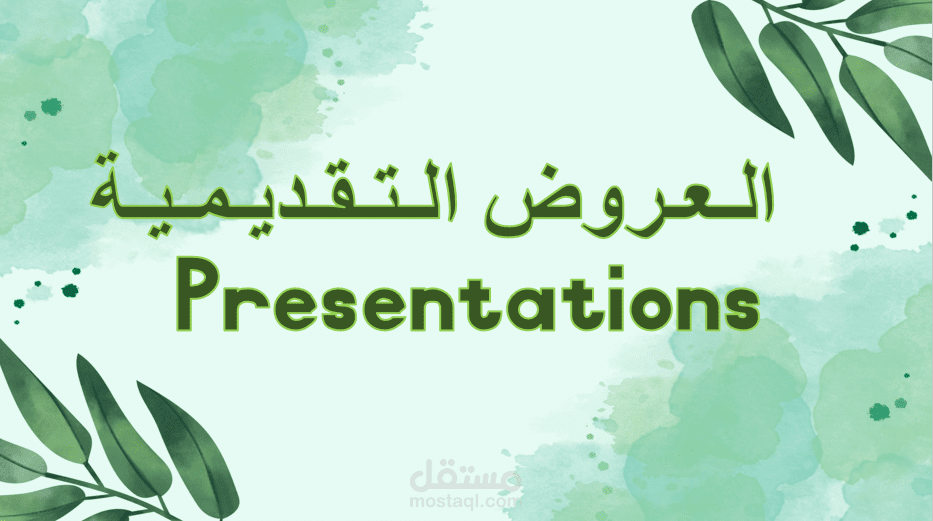 العروض التقديمية
Presentations

مستقل
mostaql.com